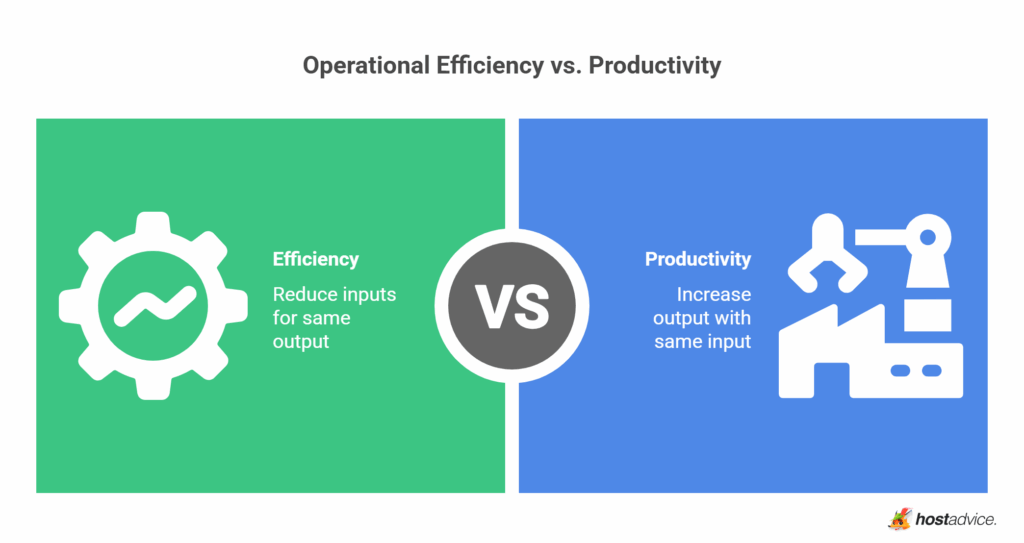 Operational Efficiency vs. Productivity

Efficiency

Reduce inputs for same output

VS

Productivity

Increase output with same input

hostadvice.